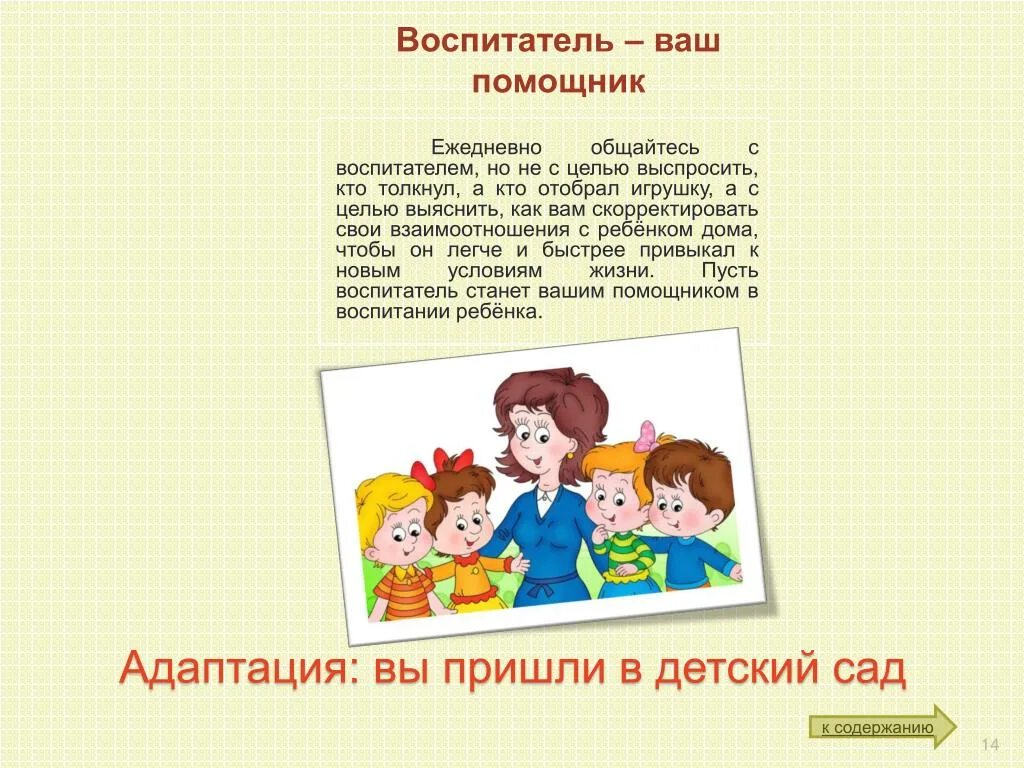 Воспитатель – ваш помощник

Ежедневно общайтесь с воспитателем, но не с целью выспросить, кто толкнул, а кто отобрал игрушку, а с целью выяснить, как вам скорректировать свои взаимоотношения с ребёнком дома, чтобы он легче и быстрее привыкал к новым условиям жизни. Пусть воспитатель станет вашим помощником в воспитании ребёнка.

Адаптация: вы пришли в детский сад

к содержанию

14